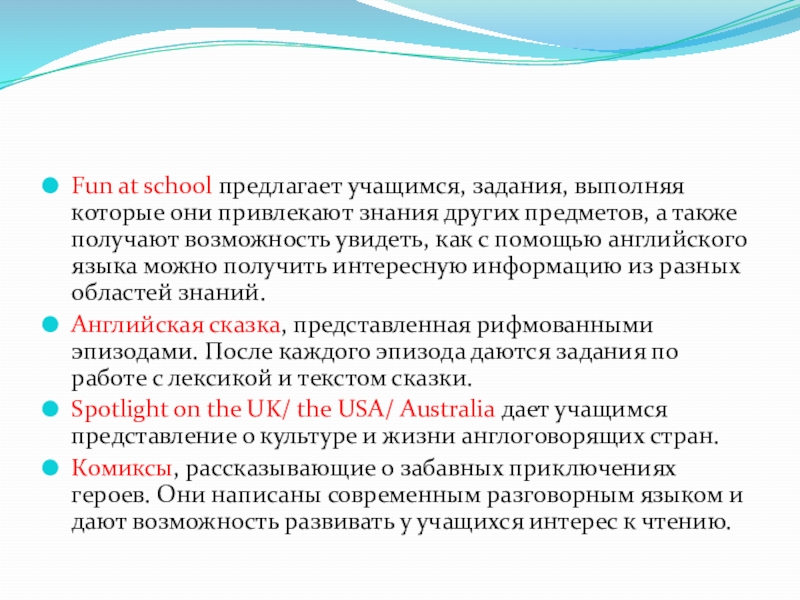 Fun at school предлагает учащимся, задания, выполняя которые они привлекают знания других предметов, а также получают возможность увидеть, как с помощью английского языка можно получить интересную информацию из разных областей знаний.

Английская сказка, представленная рифмованными эпизодами. После каждого эпизода даются задания по работе с лексикой и текстом сказки.

Spotlight on the UK/ the USA/ Australia дает учащимся представление о культуре и жизни англоговорящих стран.

Комиксы, рассказывающие о забавных приключениях героев. Они написаны современным разговорным языком и дают возможность развивать у учащихся интерес к чтению.